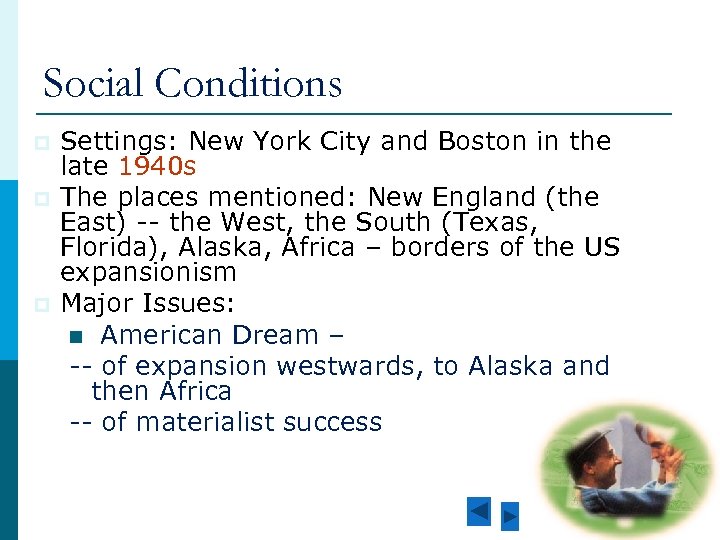 Social Conditions

Settings: New York City and Boston in the late 1940s

The places mentioned: New England (the East) -- the West, the South (Texas, Florida), Alaska, Africa – borders of the US expansionism

Major Issues:

American Dream –

-- of expansion westwards, to Alaska and then Africa

-- of materialist success